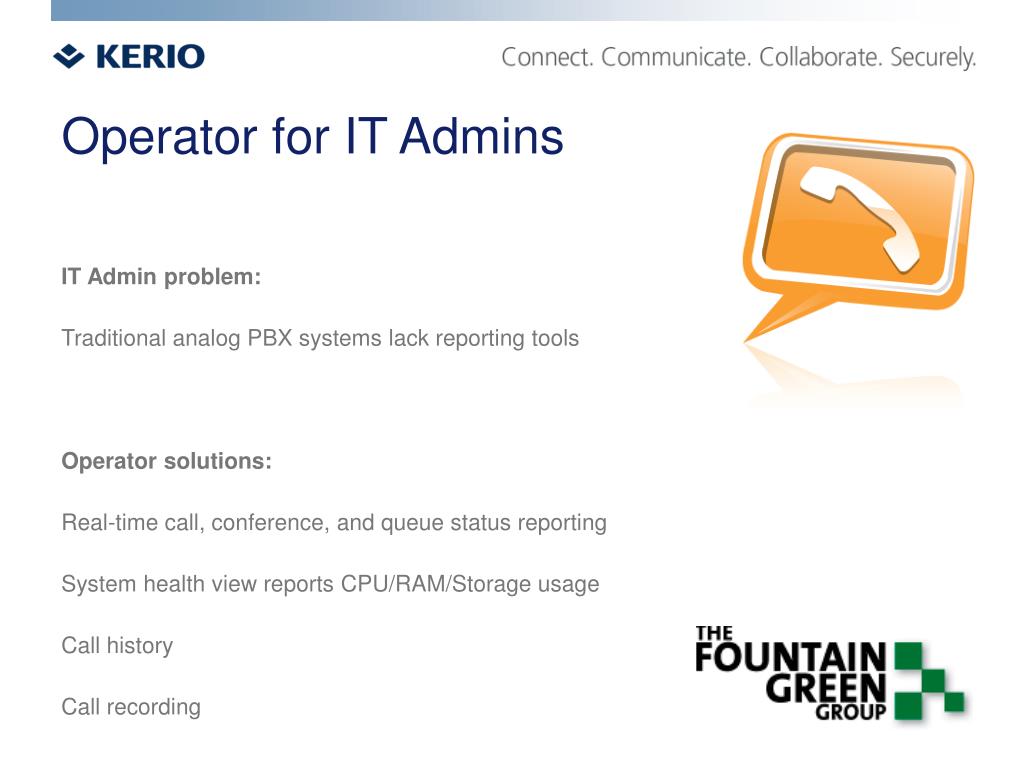 KERIO

Connect. Communicate. Collaborate. Securely.

Operator for IT Admins

IT Admin problem:

Traditional analog PBX systems lack reporting tools

Operator solutions:

Real-time call, conference, and queue status reporting

System health view reports CPU/RAM/Storage usage

Call history

Call recording

THE FOUNTAIN GREEN GROUP